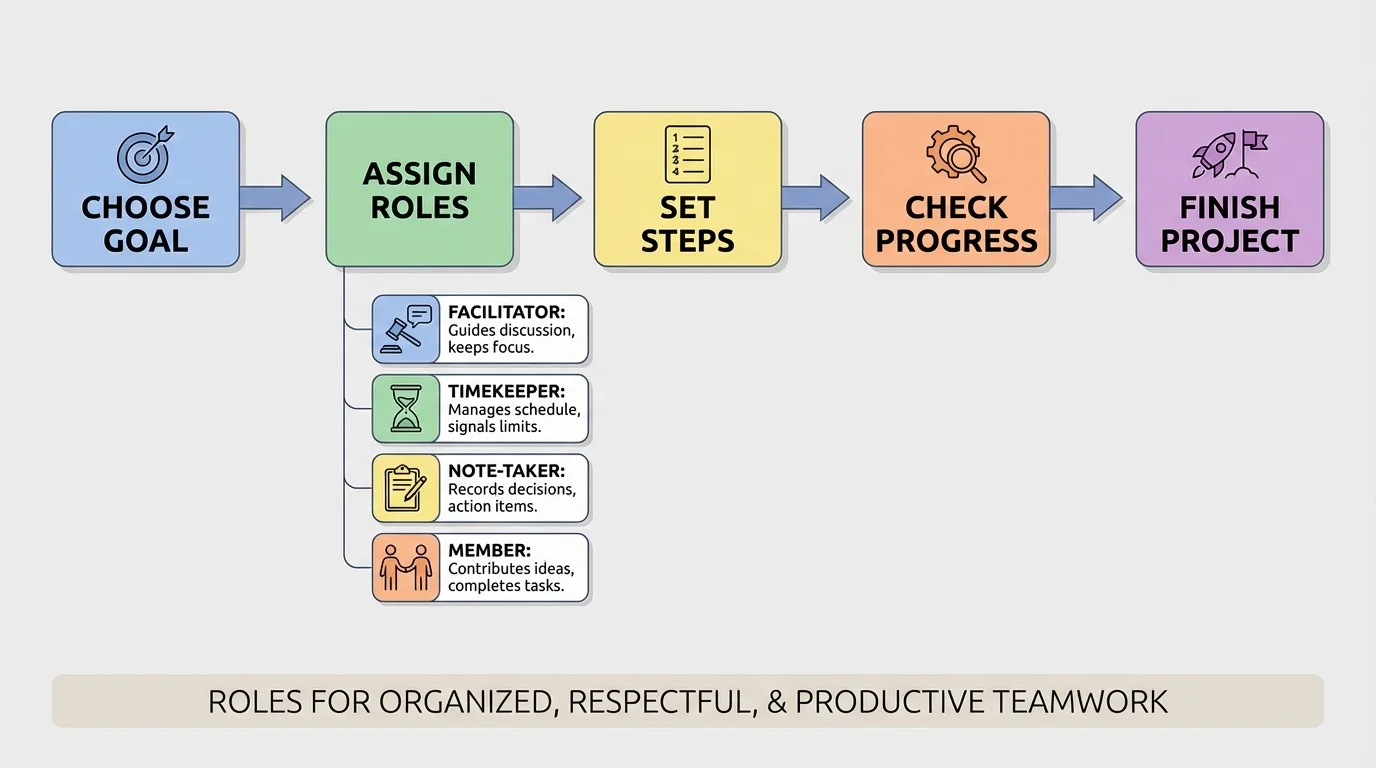 CHOOSE GOAL

ASSIGN ROLES

1
2
3
4

SET STEPS

CHECK PROGRESS

FINISH PROJECT

FACILITATOR: Guides discussion, keeps focus.

TIMEKEEPER: Manages schedule, signals limits.

NOTE-TAKER: Records decisions, action items.

MEMBER: Contributes ideas, completes tasks.

ROLES FOR ORGANIZED, RESPECTFUL, & PRODUCTIVE TEAMWORK